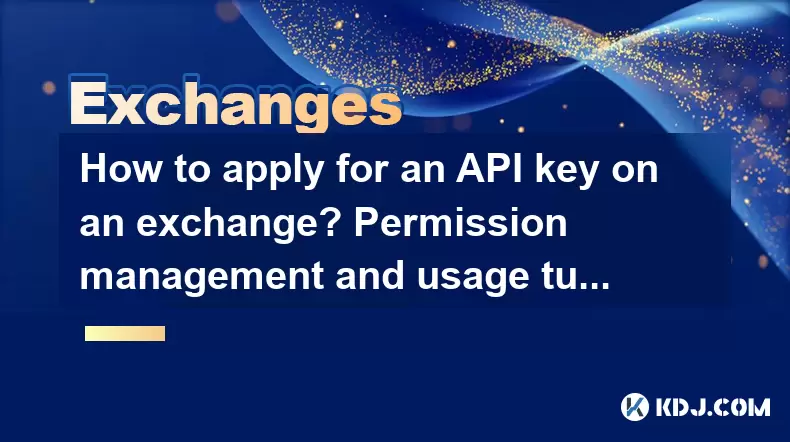 Exchanges

How to apply for an API key on an exchange? Permission management and usage tu...

KDJ.COM